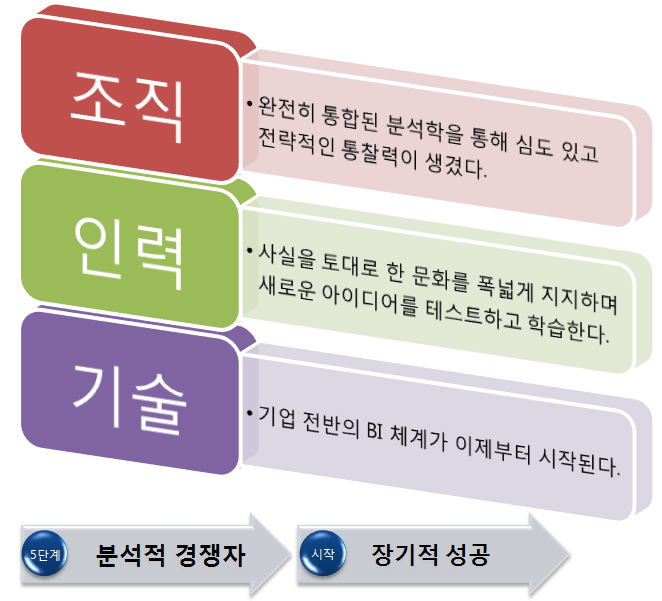 조직

• 완전히 통합된 분석학을 통해 심도 있고 전략적인 통찰력이 생겼다.

인력

• 사실을 토대로 한 문화를 폭넓게 지지하며 새로운 아이디어를 테스트하고 학습한다.

기술

• 기업 전반의 BI 체계가 이제부터 시작된다.

5단계 분석적 경쟁자

시작 장기적 성공